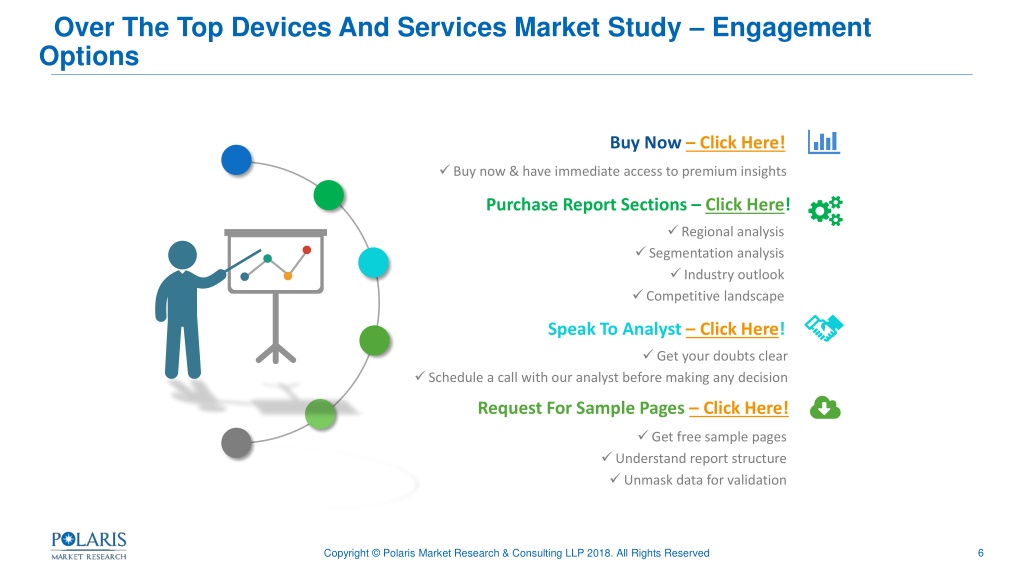 Over The Top Devices And Services Market Study – Engagement Options

Buy Now – Click Here!

✓ Buy now & have immediate access to premium insights

Purchase Report Sections – Click Here!

✓ Regional analysis
✓ Segmentation analysis
✓ Industry outlook
✓ Competitive landscape

Speak To Analyst – Click Here!

✓ Get your doubts clear
✓ Schedule a call with our analyst before making any decision

Request For Sample Pages – Click Here!

✓ Get free sample pages
✓ Understand report structure
✓ Unmask data for validation

POLARIS MARKET RESEARCH

Copyright © Polaris Market Research & Consulting LLP 2018. All Rights Reserved

6